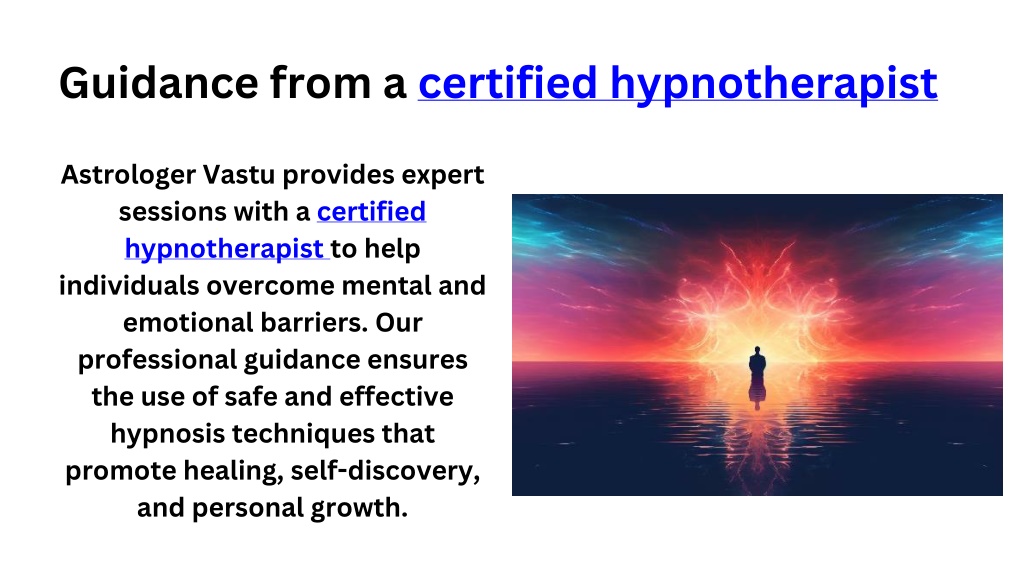 Guidance from a certified hypnotherapist

Astrologer Vastu provides expert sessions with a certified hypnotherapist to help individuals overcome mental and emotional barriers. Our professional guidance ensures the use of safe and effective hypnosis techniques that promote healing, self-discovery, and personal growth.